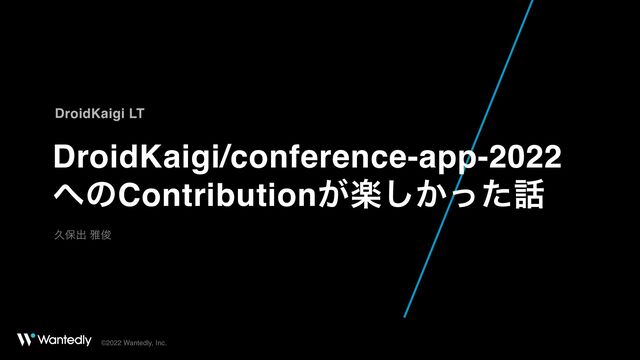 DroidKaigi LT

DroidKaigi/conference-app-2022 へのContributionが楽しかった話

久保出 雅俊

Wantedly ©2022 Wantedly, Inc.